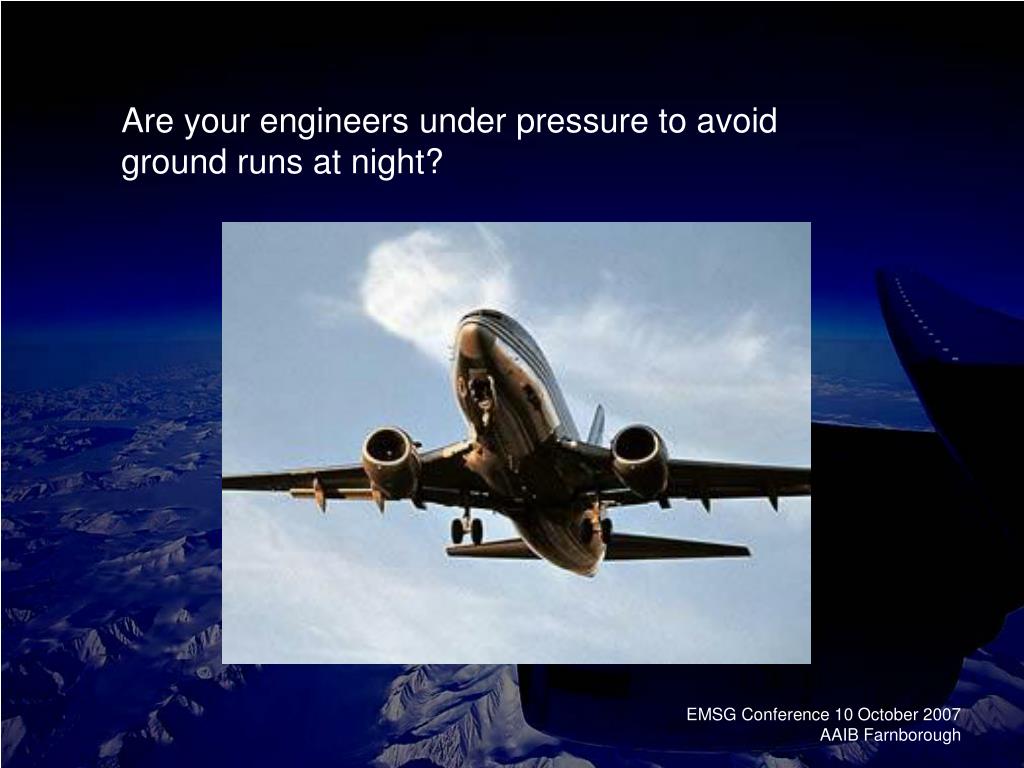 Are your engineers under pressure to avoid ground runs at night?

EMSG Conference 10 October 2007
AAIB Farnborough